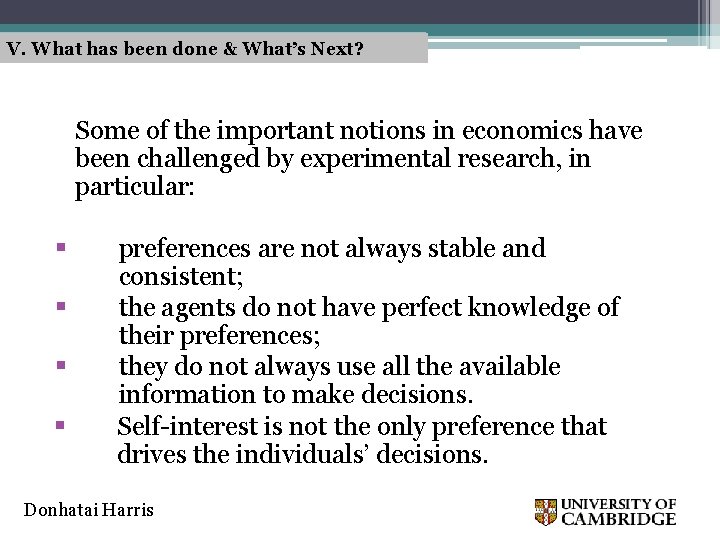 V. What has been done & What's Next?

Some of the important notions in economics have been challenged by experimental research, in particular:

▪ preferences are not always stable and consistent;
▪ the agents do not have perfect knowledge of their preferences;
▪ they do not always use all the available information to make decisions.
▪ Self-interest is not the only preference that drives the individuals' decisions.

Donhatai Harris

UNIVERSITY OF CAMBRIDGE